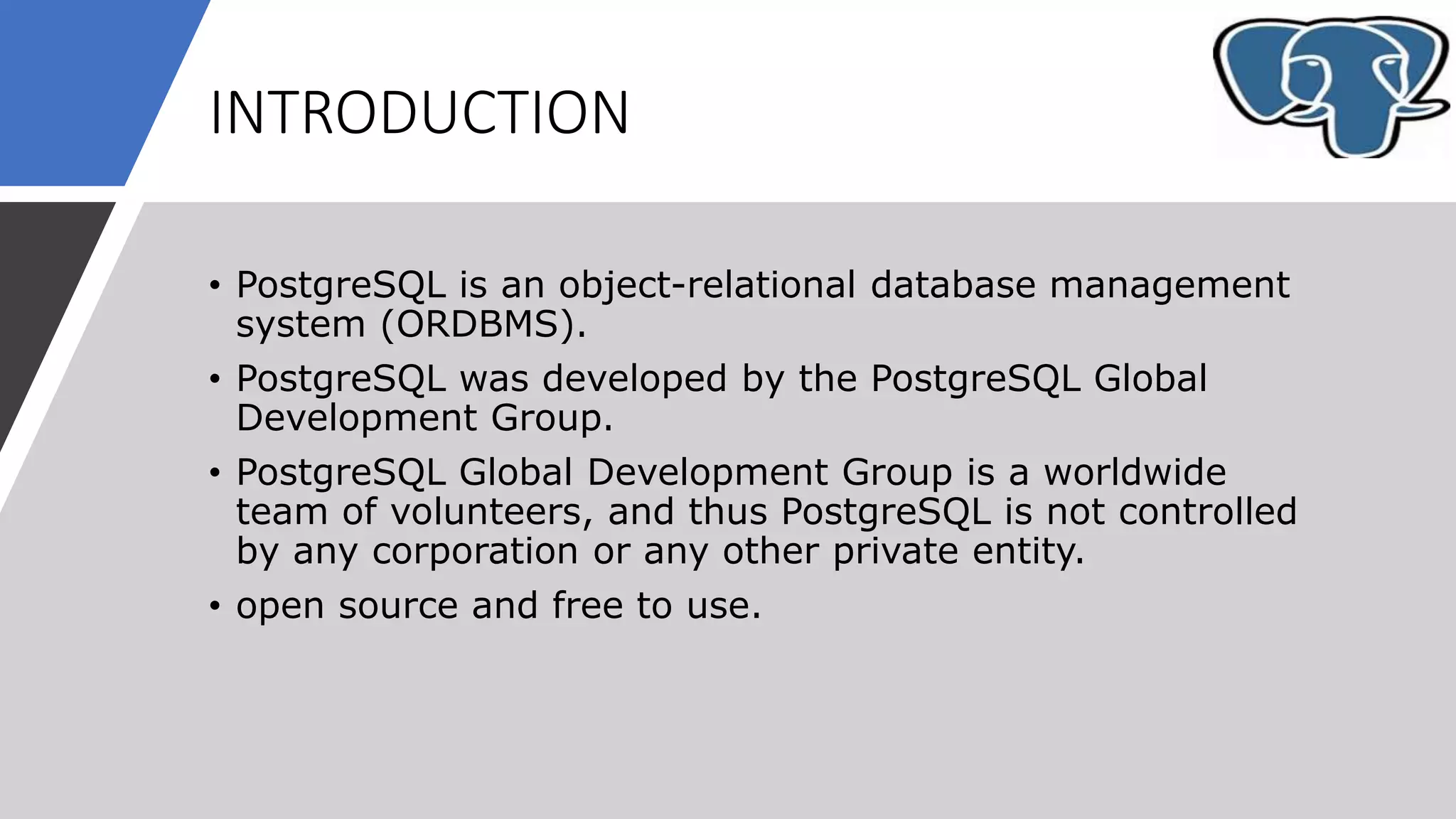 INTRODUCTION

• PostgreSQL is an object-relational database management system (ORDBMS).

• PostgreSQL was developed by the PostgreSQL Global Development Group.

• PostgreSQL Global Development Group is a worldwide team of volunteers, and thus PostgreSQL is not controlled by any corporation or any other private entity.

• open source and free to use.